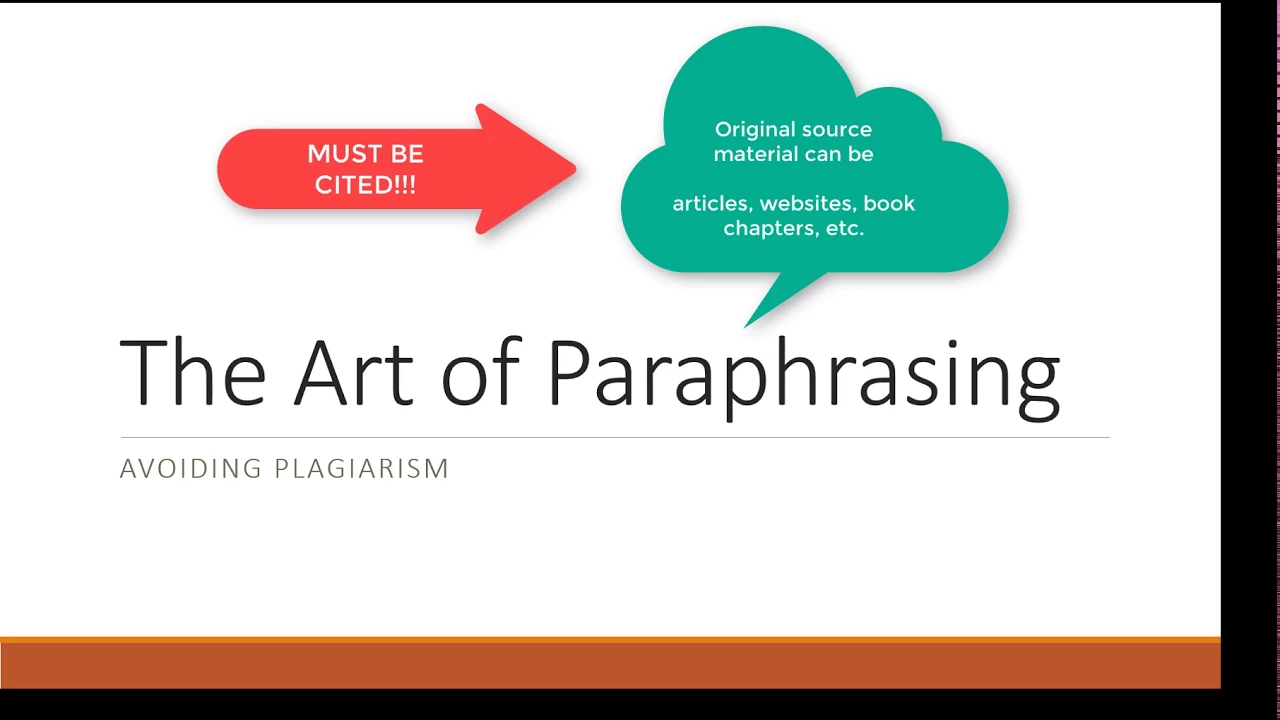 MUST BE CITED!!!

Original source material can be

articles, websites, book chapters, etc.

The Art of Paraphrasing

AVOIDING PLAGIARISM